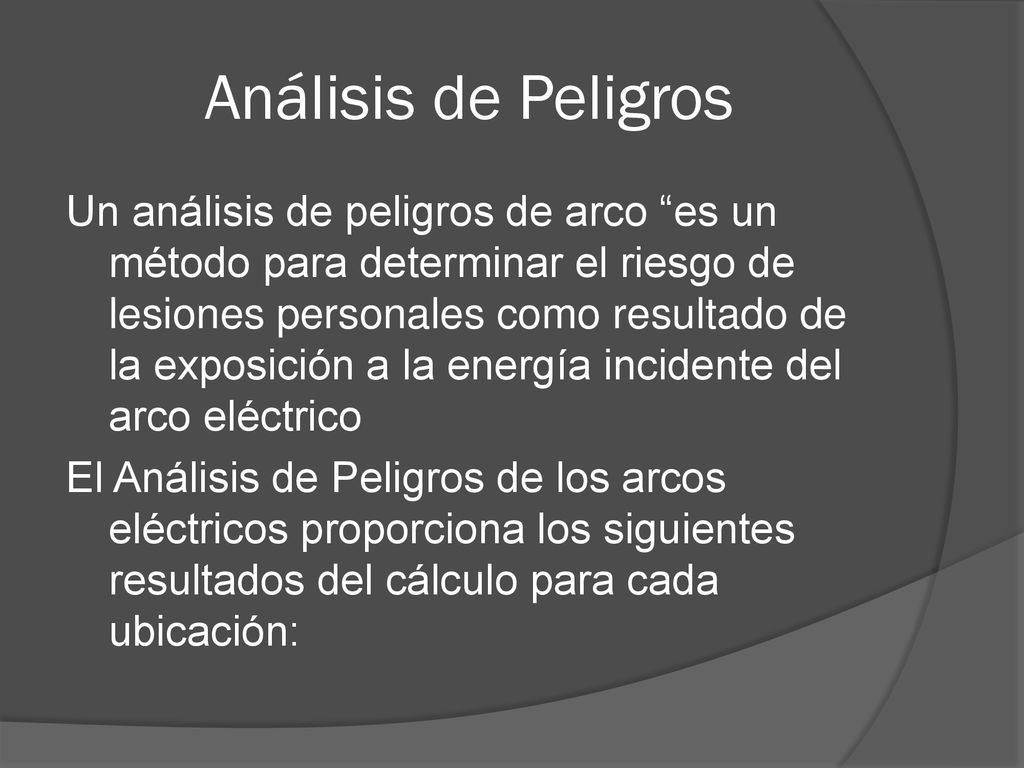 Análisis de Peligros

Un análisis de peligros de arco “es un método para determinar el riesgo de lesiones personales como resultado de la exposición a la energía incidente del arco eléctrico

El Análisis de Peligros de los arcos eléctricos proporciona los siguientes resultados del cálculo para cada ubicación: